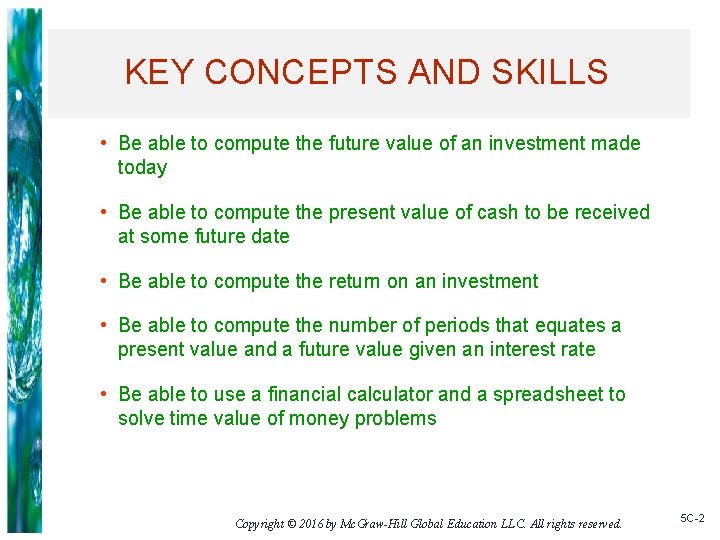 KEY CONCEPTS AND SKILLS

• Be able to compute the future value of an investment made today

• Be able to compute the present value of cash to be received at some future date

• Be able to compute the return on an investment

• Be able to compute the number of periods that equates a present value and a future value given an interest rate

• Be able to use a financial calculator and a spreadsheet to solve time value of money problems

Copyright © 2016 by McGraw-Hill Global Education LLC. All rights reserved.

5C-2